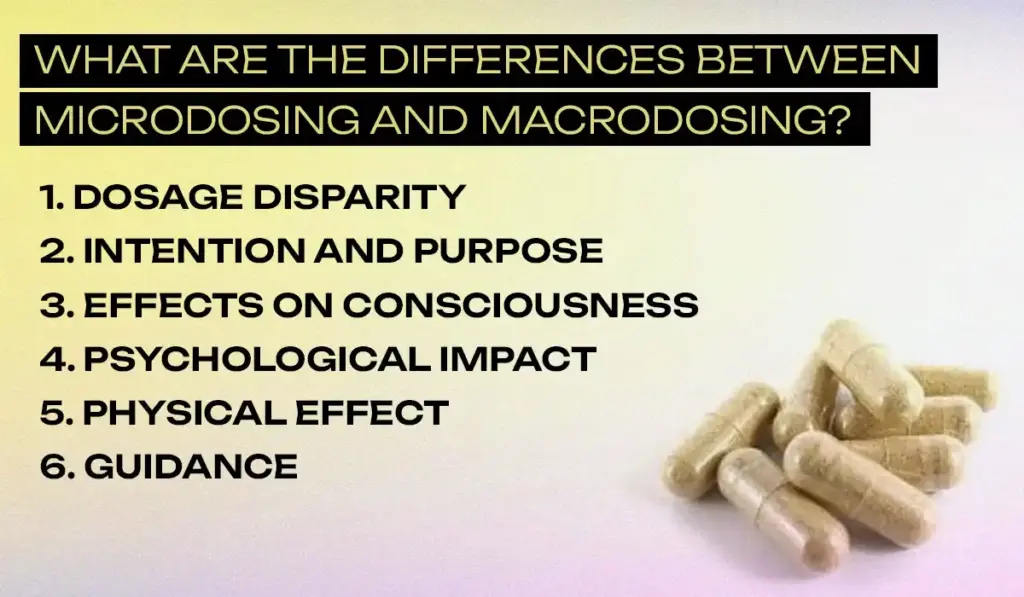 WHAT ARE THE DIFFERENCES BETWEEN MICRODOSING AND MACRODOSING?

1. DOSAGE DISPARITY
2. INTENTION AND PURPOSE
3. EFFECTS ON CONSCIOUSNESS
4. PSYCHOLOGICAL IMPACT
5. PHYSICAL EFFECT
6. GUIDANCE